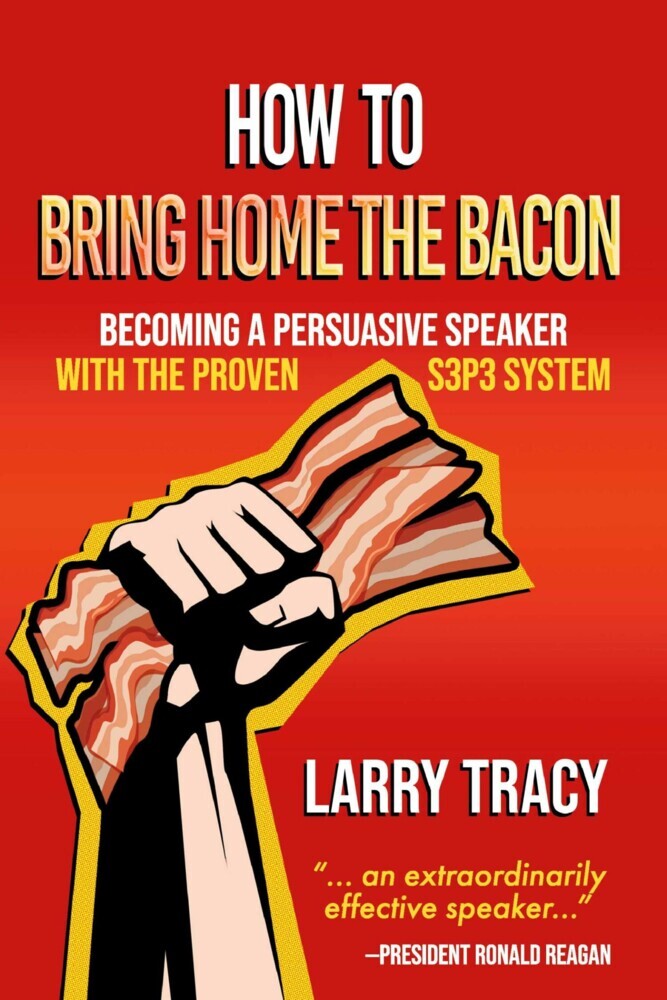 HOW TO
BRING HOME THE BACON

BECOMING A PERSUASIVE SPEAKER
WITH THE PROVEN S3P3 SYSTEM

LARRY TRACY

"... an extraordinarily effective speaker..."
—PRESIDENT RONALD REAGAN